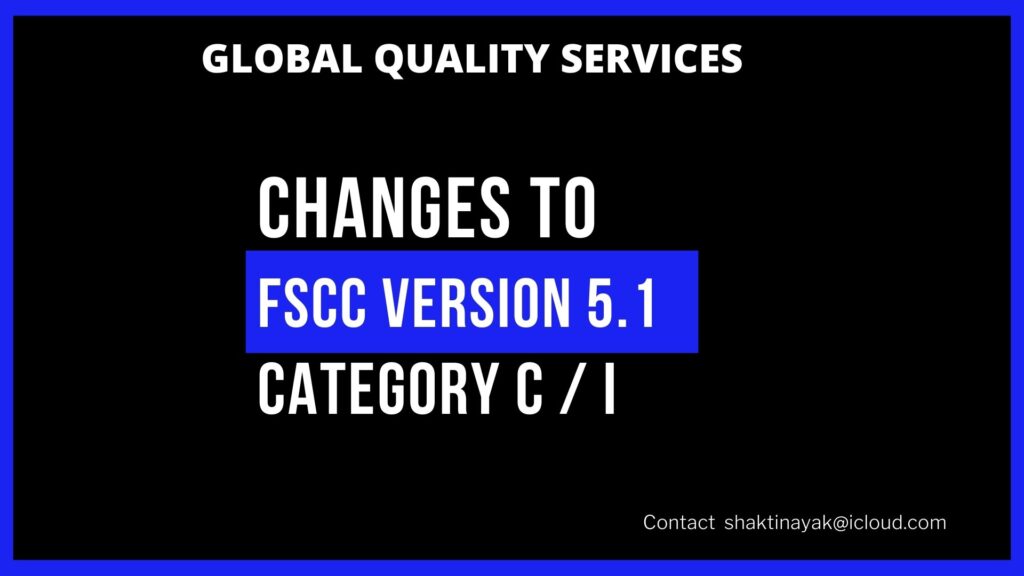 GLOBAL QUALITY SERVICES

CHANGES TO
FSCC VERSION 5.1
CATEGORY C / I

Contact shaktinayak@icloud.com